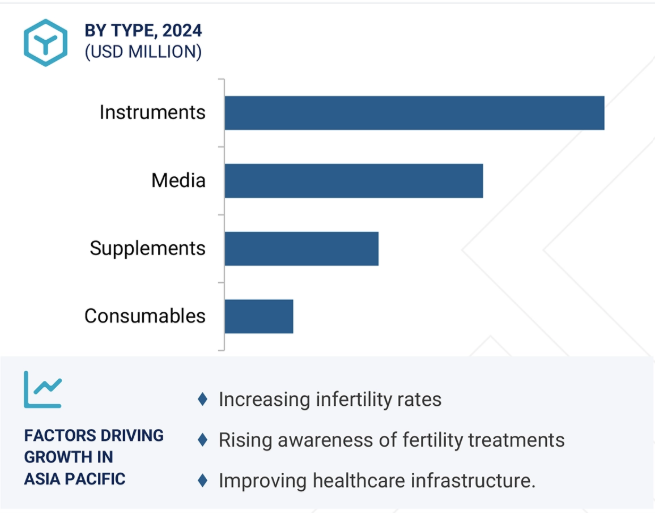 BY TYPE, 2024
(USD MILLION)

Instruments

Media

Supplements

Consumables

FACTORS DRIVING GROWTH IN ASIA PACIFIC

♦ Increasing infertility rates

♦ Rising awareness of fertility treatments

♦ Improving healthcare infrastructure.